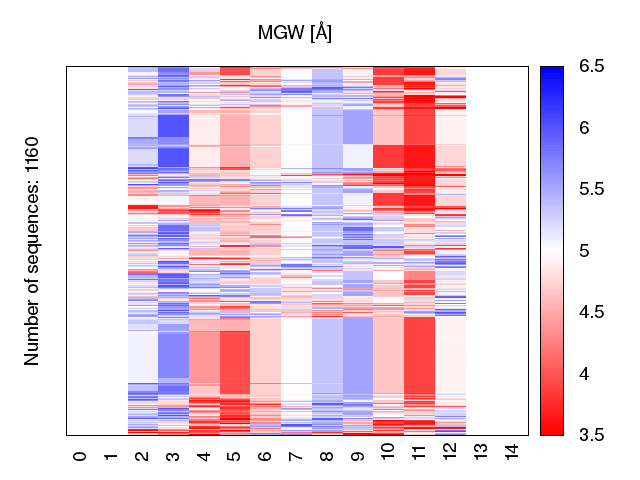 MGW [Å]

Number of sequences: 1160

6.5
6
5.5
5
4.5
4
3.5

0 1 2 3 4 5 6 7 8 9 10 11 12 13 14